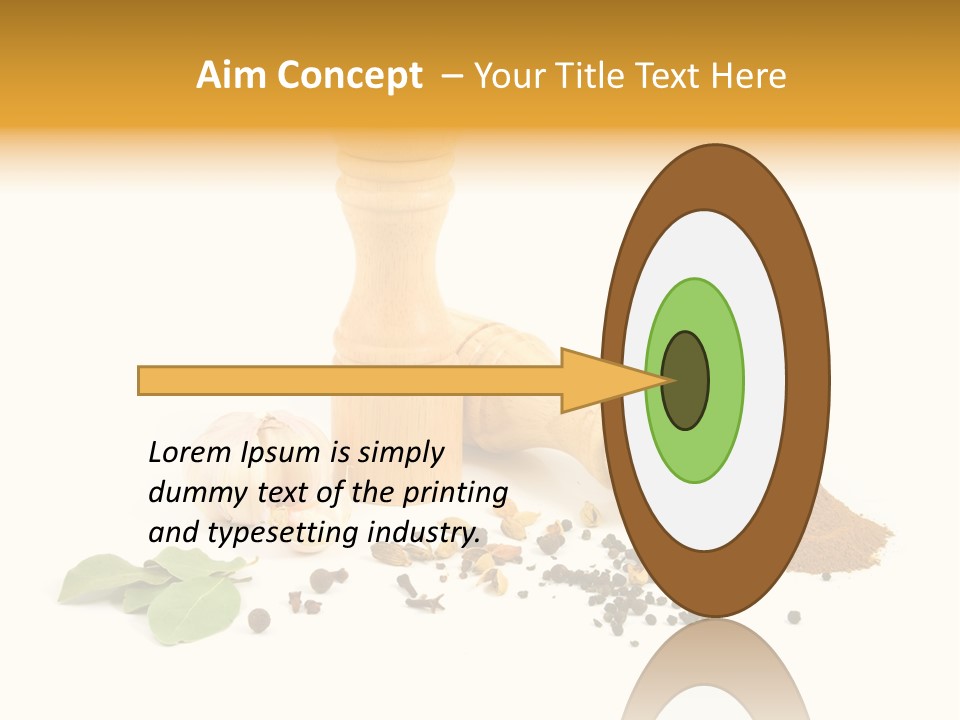 Aim Concept – Your Title Text Here

Lorem Ipsum is simply dummy text of the printing and typesetting industry.